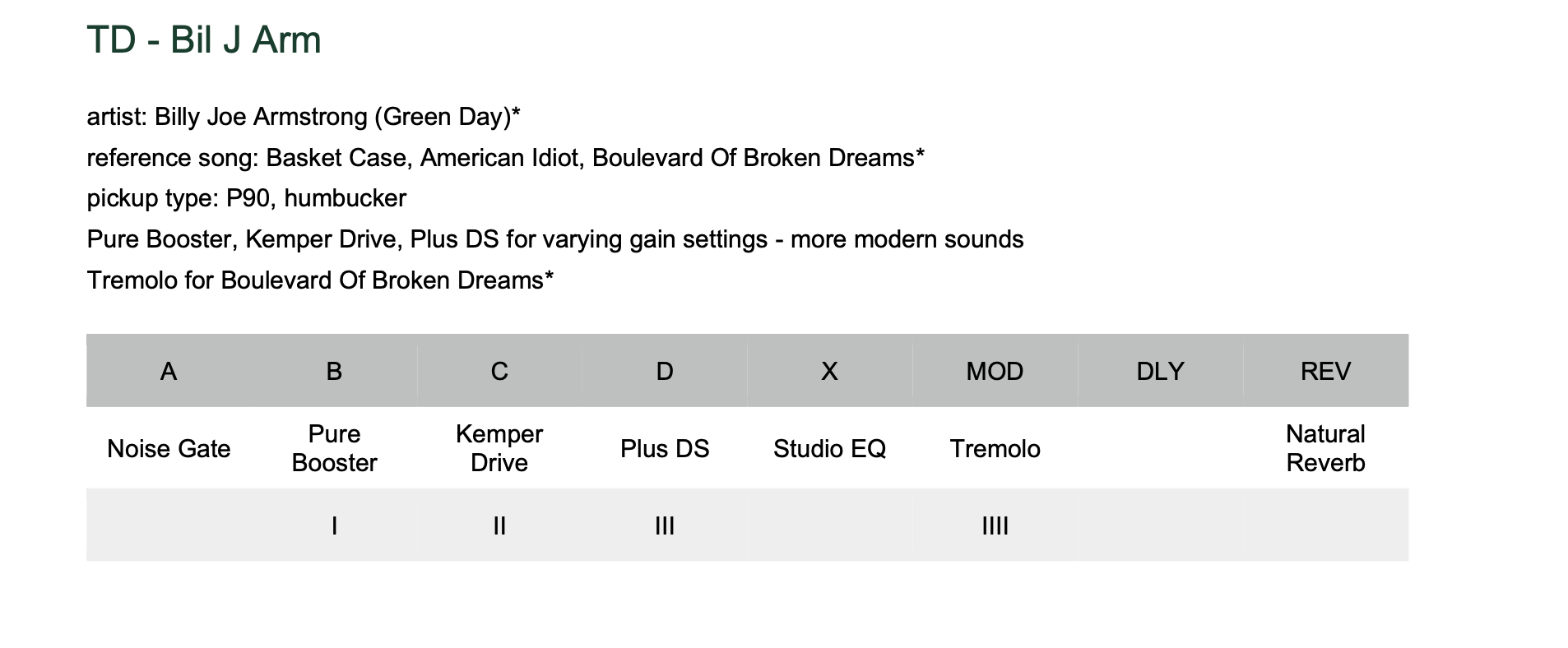 TD - Bil J Arm

artist: Billy Joe Armstrong (Green Day)*
reference song: Basket Case, American Idiot, Boulevard Of Broken Dreams*
pickup type: P90, humbucker
Pure Booster, Kemper Drive, Plus DS for varying gain settings - more modern sounds
Tremolo for Boulevard Of Broken Dreams*

| A | B | C | D | X | MOD | DLY | REV |
|---|---|---|---|---|---|---|---|
| Noise Gate | Pure Booster | Kemper Drive | Plus DS | Studio EQ | Tremolo | | Natural Reverb |
| | I | II | III | | IIII | | |